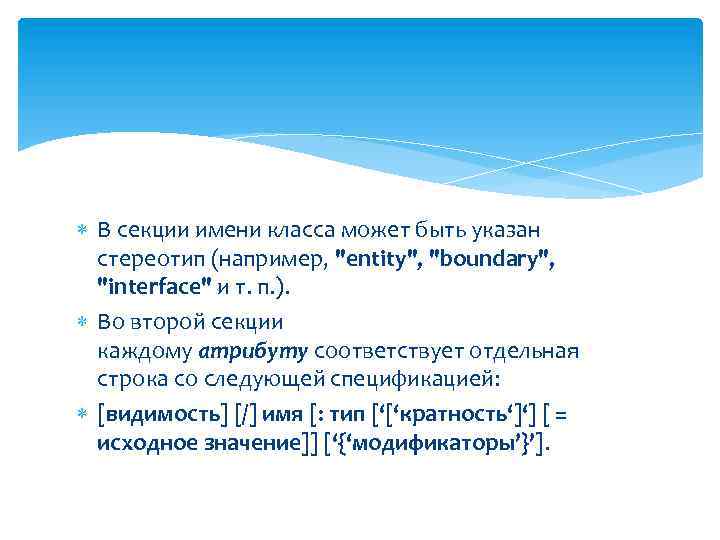 В секции имени класса может быть указан стереотип (например, "entity", "boundary", "interface" и т. п.).

Во второй секции каждому атрибуту соответствует отдельная строка со следующей спецификацией:

[видимость] [/] имя [: тип [‘[‘кратность‘]‘] [ = исходное значение]] [‘{‘модификаторы’}’].